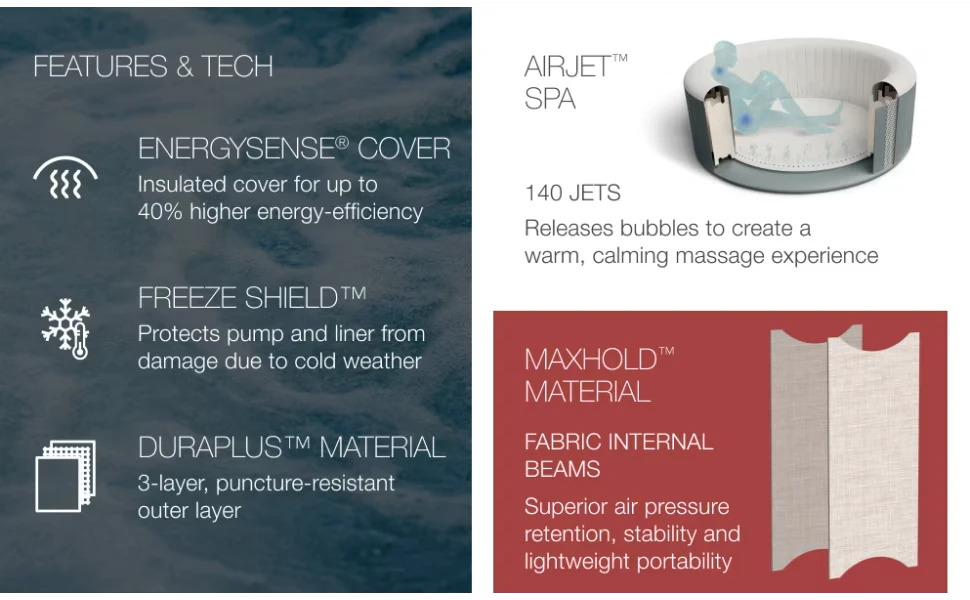 FEATURES & TECH

ENERGYSENSE® COVER
Insulated cover for up to 40% higher energy-efficiency

FREEZE SHIELD™
Protects pump and liner from damage due to cold weather

DURAPLUS™ MATERIAL
3-layer, puncture-resistant outer layer

AIRJET™ SPA

140 JETS
Releases bubbles to create a warm, calming massage experience

MAXHOLD™ MATERIAL

FABRIC INTERNAL BEAMS
Superior air pressure retention, stability and lightweight portability